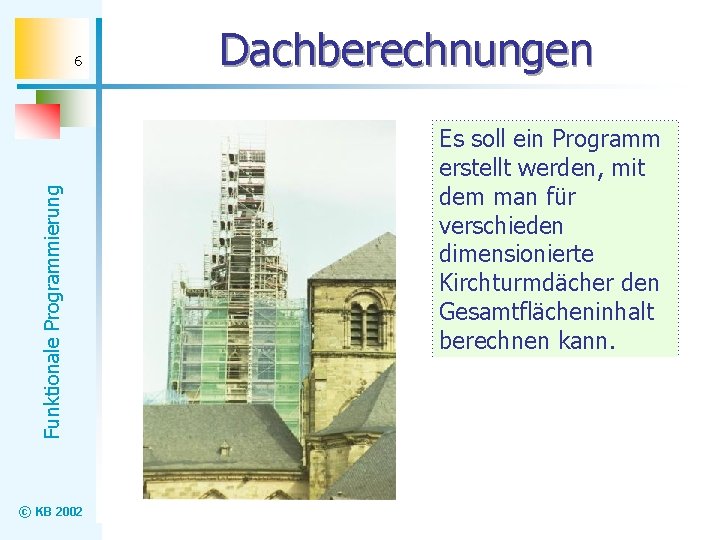 6

Dachberechnungen

Funktionale Programmierung

Es soll ein Programm erstellt werden, mit dem man für verschieden dimensionierte Kirchturmdächer den Gesamtflächeninhalt berechnen kann.

© KB 2002